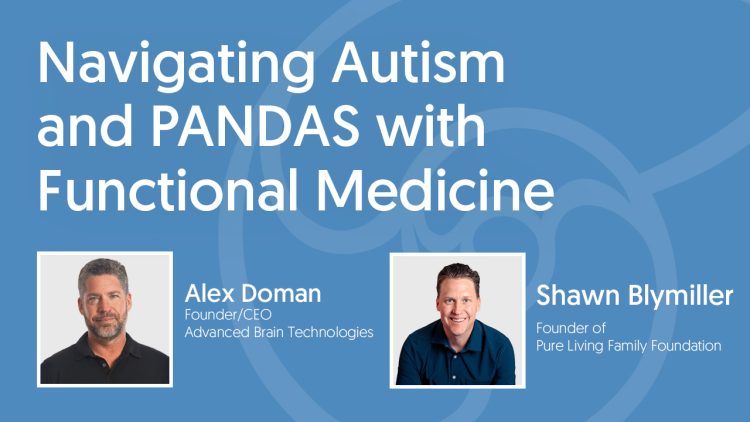 Navigating Autism and PANDAS with Functional Medicine

Alex Doman
Founder/CEO
Advanced Brain Technologies

Shawn Blymiller
Founder of
Pure Living Family Foundation